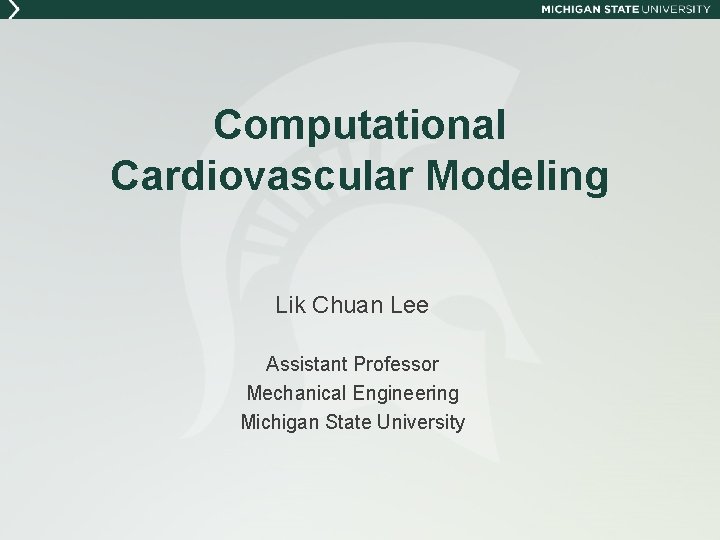 MICHIGAN STATE UNIVERSITY

Computational Cardiovascular Modeling

Lik Chuan Lee

Assistant Professor
Mechanical Engineering
Michigan State University